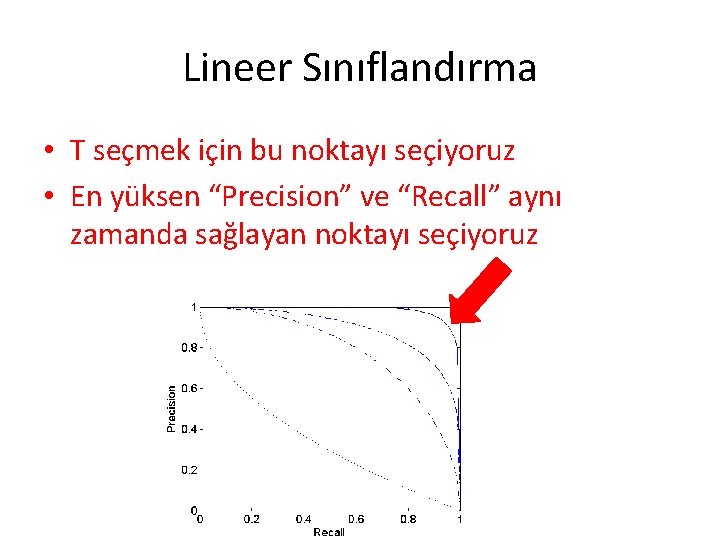 Lineer Sınıflandırma

• T seçmek için bu noktayı seçiyoruz
• En yüksen “Precision” ve “Recall” aynı zamanda sağlayan noktayı seçiyoruz

1
0.8
0.6
0.4
0.2
0
Precision
0
0.2
0.4
0.6
0.8
1
Recall